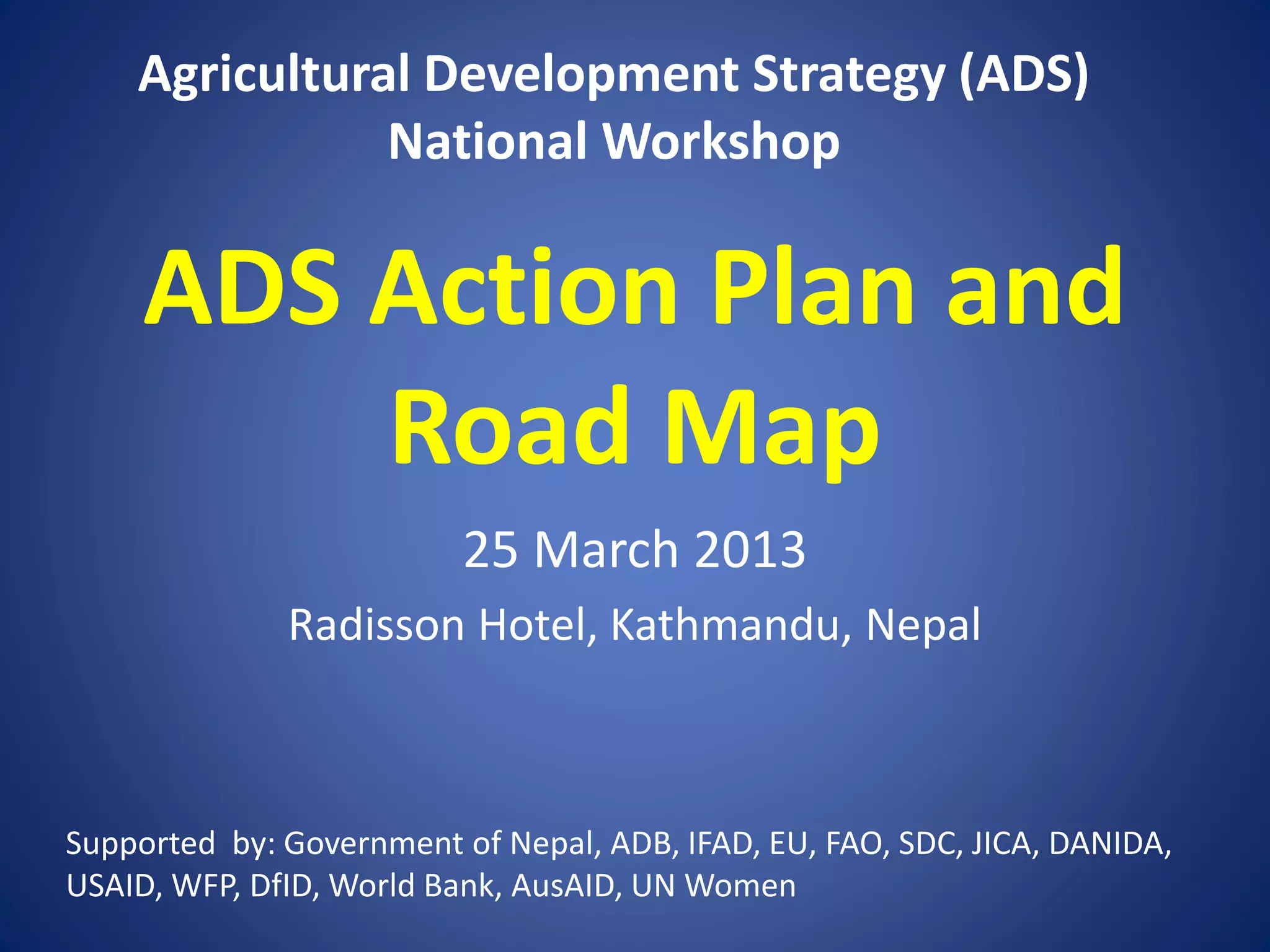 Agricultural Development Strategy (ADS)
National Workshop

ADS Action Plan and Road Map

25 March 2013

Radisson Hotel, Kathmandu, Nepal

Supported by: Government of Nepal, ADB, IFAD, EU, FAO, SDC, JICA, DANIDA, USAID, WFP, DfID, World Bank, AusAID, UN Women